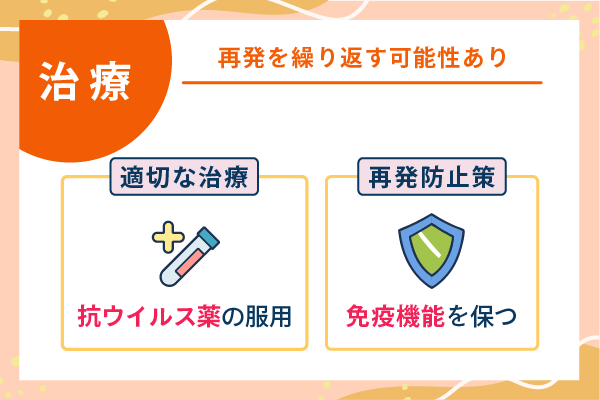 治療

再発を繰り返す可能性あり

適切な治療

抗ウイルス薬の服用

再発防止策

免疫機能を保つ